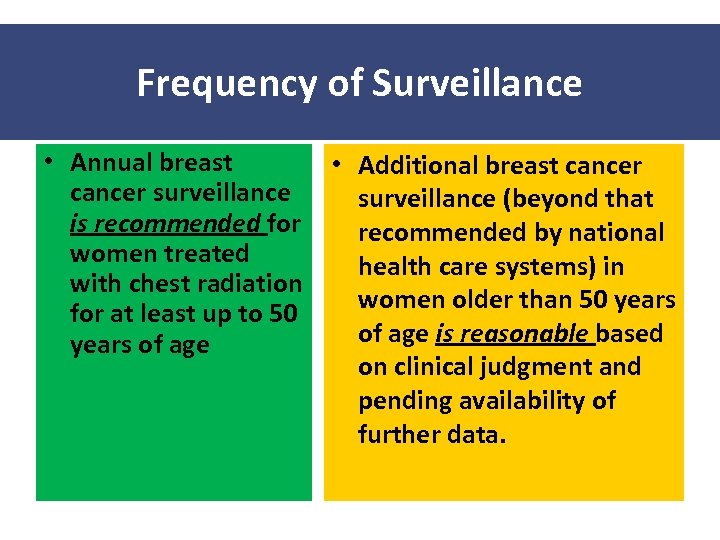 Frequency of Surveillance

• Annual breast cancer surveillance is recommended for women treated with chest radiation for at least up to 50 years of age

• Additional breast cancer surveillance (beyond that recommended by national health care systems) in women older than 50 years of age is reasonable based on clinical judgment and pending availability of further data.